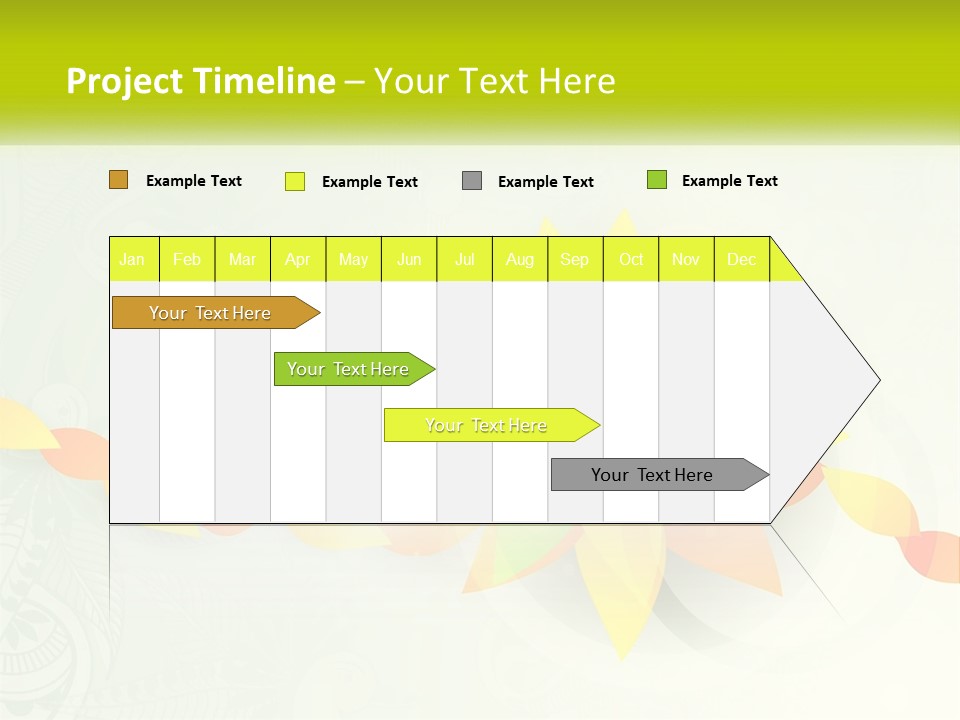 Project Timeline – Your Text Here

Example Text Example Text Example Text Example Text

| Jan | Feb | Mar | Apr | May | Jun | Jul | Aug | Sep | Oct | Nov | Dec |
|---|---|---|---|---|---|---|---|---|---|---|---|

Your Text Here

Your Text Here

Your Text Here

Your Text Here